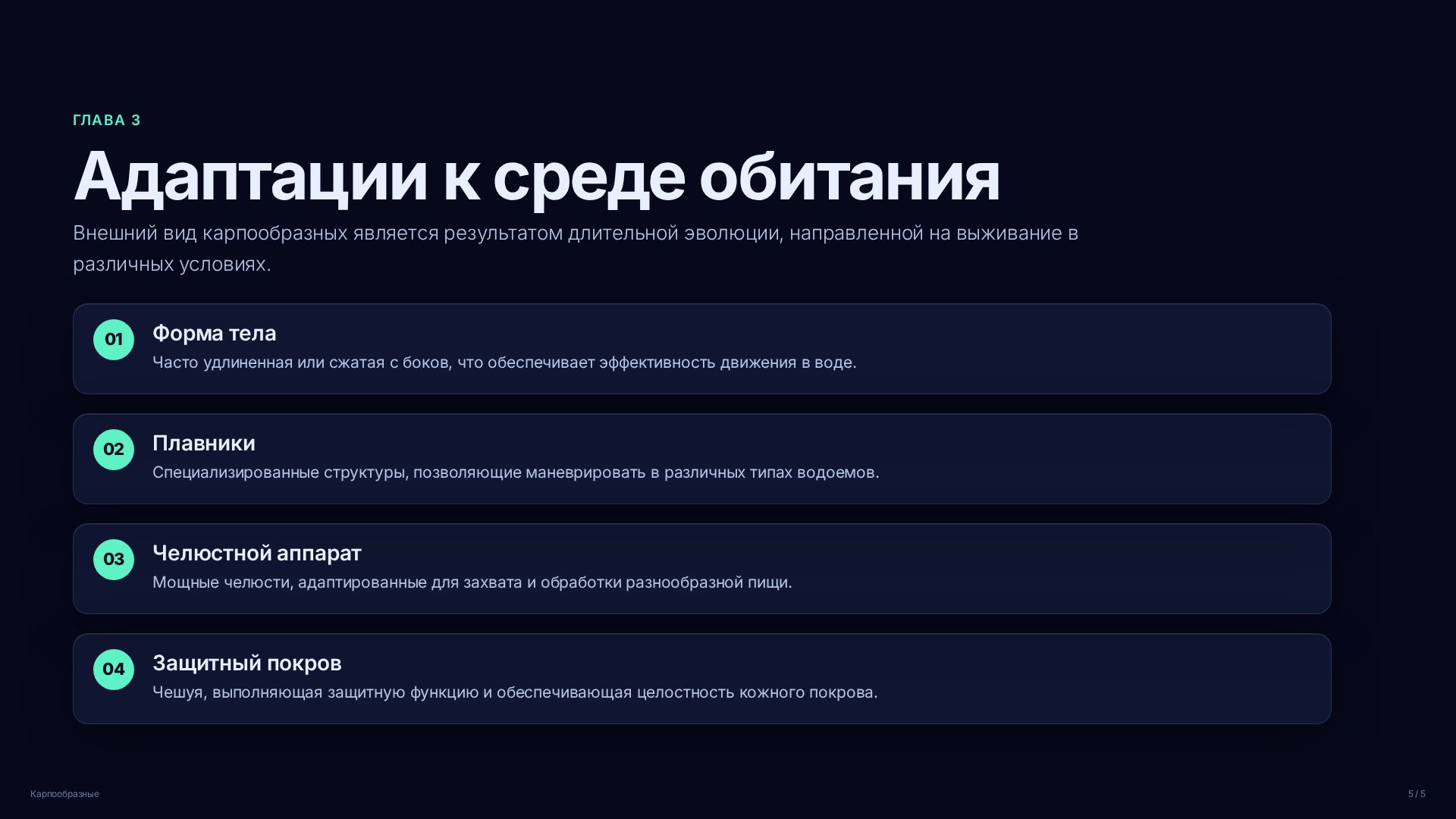 ГЛАВА 3

Адаптации к среде обитания

Внешний вид карпообразных является результатом длительной эволюции, направленной на выживание в различных условиях.

01 Форма тела
Часто удлиненная или сжатая с боков, что обеспечивает эффективность движения в воде.

02 Плавники
Специализированные структуры, позволяющие маневрировать в различных типах водоемов.

03 Челюстной аппарат
Мощные челюсти, адаптированные для захвата и обработки разнообразной пищи.

04 Защитный покров
Чешуя, выполняющая защитную функцию и обеспечивающая целостность кожного покрова.

Карпообразные

5 / 5